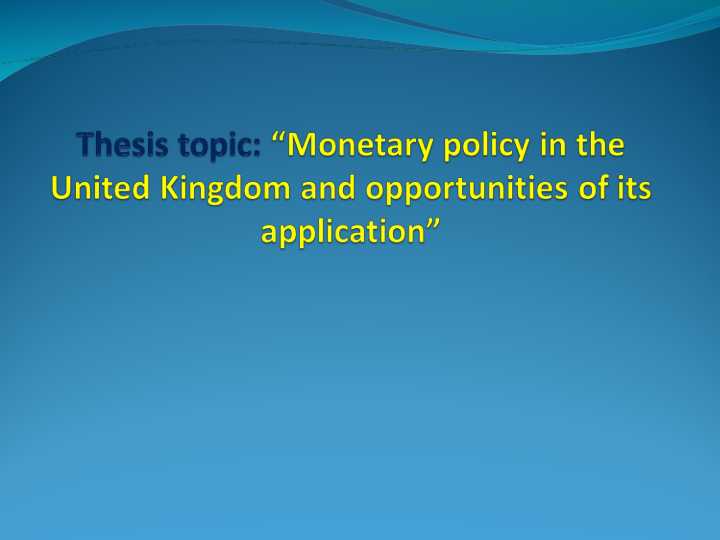 Thesis topic: “Monetary policy in the United Kingdom and opportunities of its application”